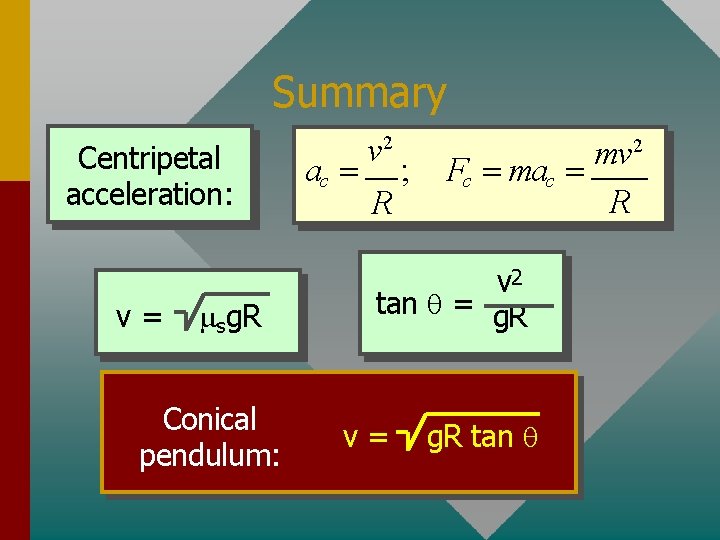 Summary

Centripetal acceleration:

$a_c = \frac{v^2}{R}; \quad F_c = ma_c = \frac{mv^2}{R}$

$v = \sqrt{\mu_s gR}$

$\tan \theta = \frac{v^2}{gR}$

Conical pendulum:

$v = \sqrt{gR \tan \theta}$